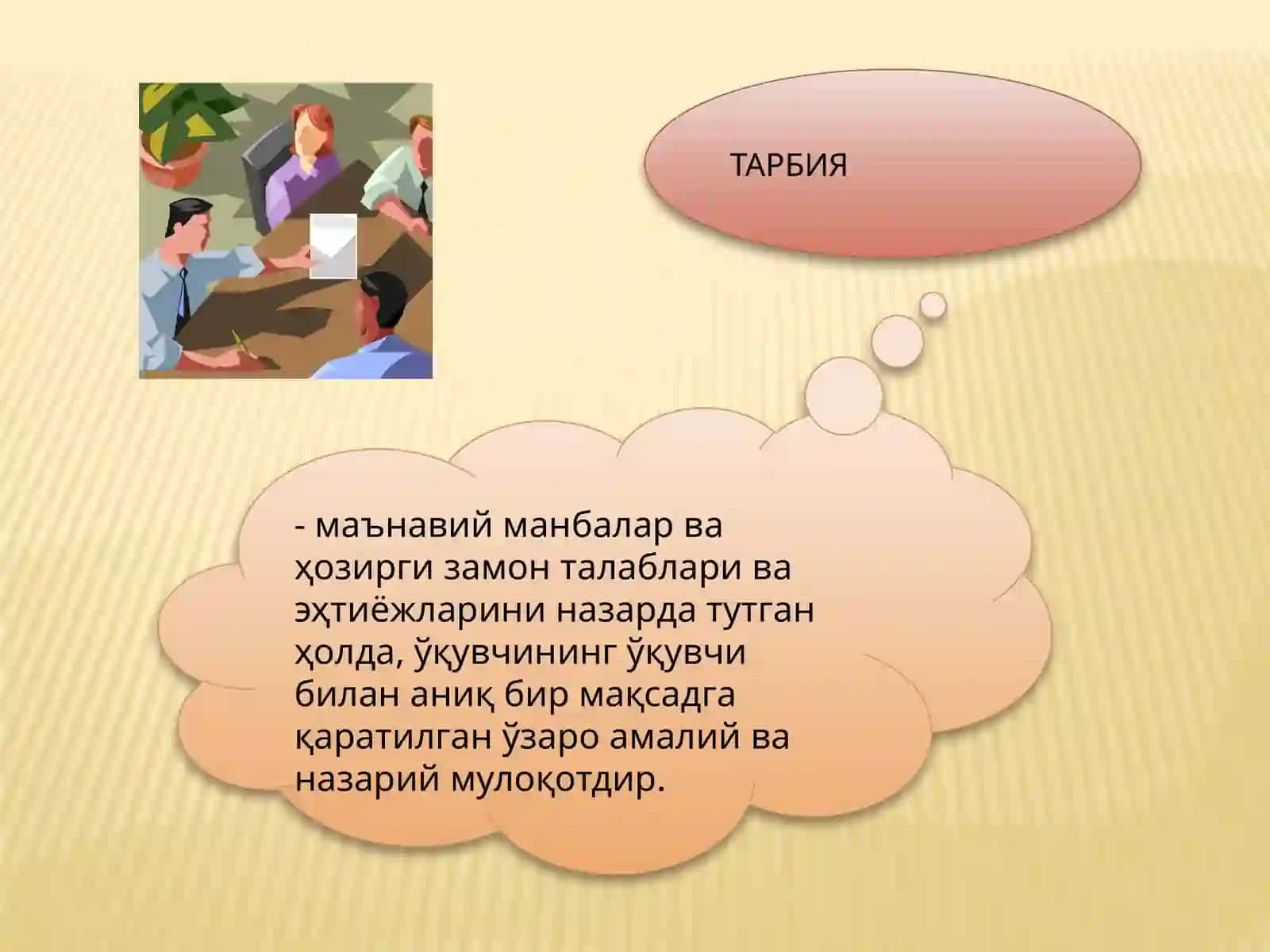 ТАРБИЯ

- маънавий манбалар ва ҳозирги замон талаблари ва эҳтиёжларини назарда тутган ҳолда, ўқувчининг ўқувчи билан аниқ бир мақсадга қаратилган ўзаро амалий ва назарий мулоқотдир.